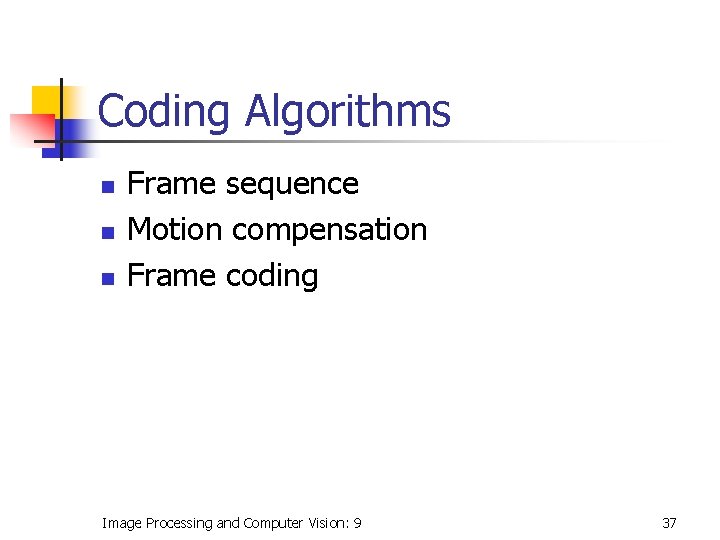 Coding Algorithms

- Frame sequence
- Motion compensation
- Frame coding

Image Processing and Computer Vision: 9

37